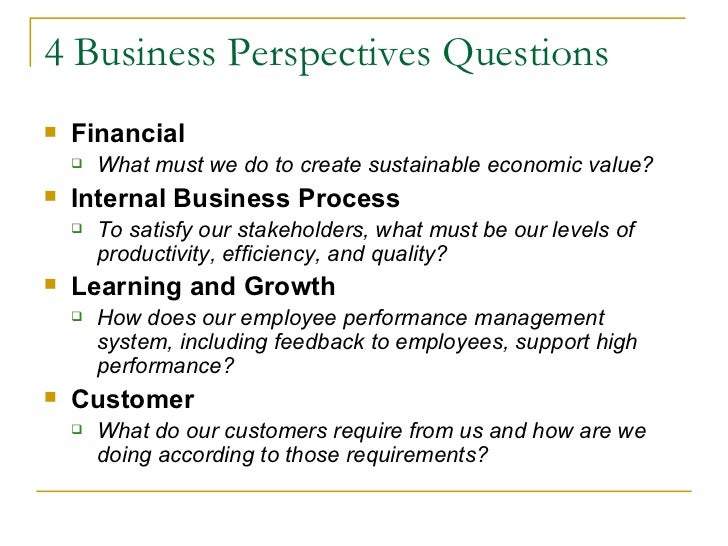 4 Business Perspectives Questions

Financial

What must we do to create sustainable economic value?

Internal Business Process

To satisfy our stakeholders, what must be our levels of productivity, efficiency, and quality?

Learning and Growth

How does our employee performance management system, including feedback to employees, support high performance?

Customer

What do our customers require from us and how are we doing according to those requirements?